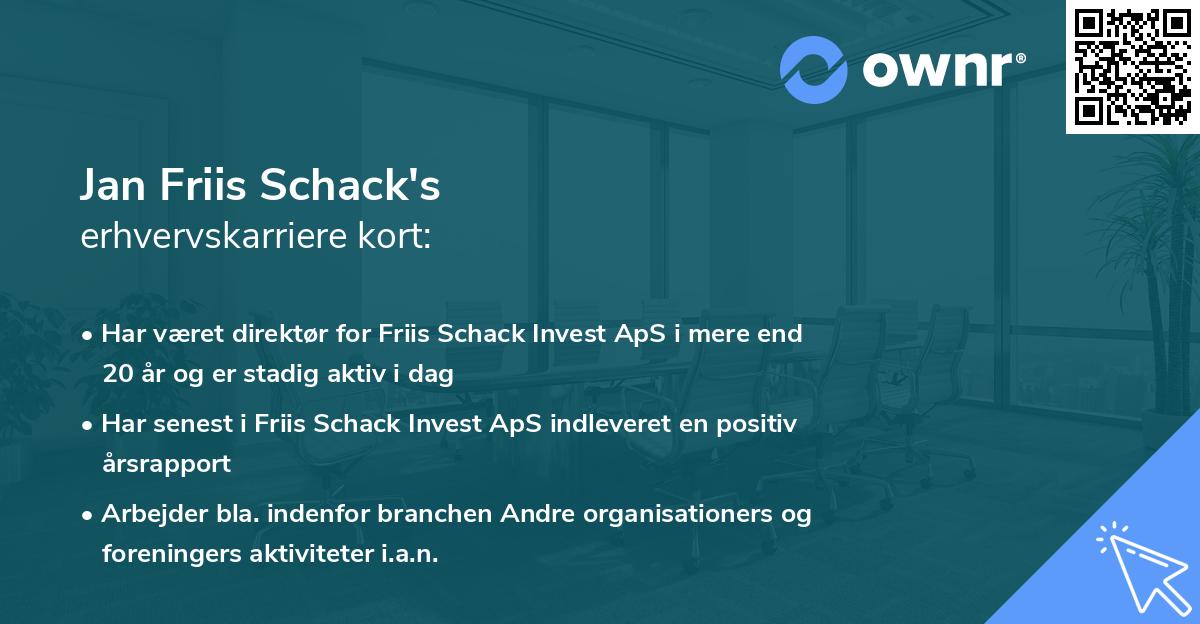 ownr®

Jan Friis Schack's
erhvervskarriere kort:

• Har været direktør for Friis Schack Invest ApS i mere end 20 år og er stadig aktiv i dag
• Har senest i Friis Schack Invest ApS indleveret en positiv årsrapport
• Arbejder bla. indenfor branchen Andre organisationers og foreningers aktiviteter i.a.n.